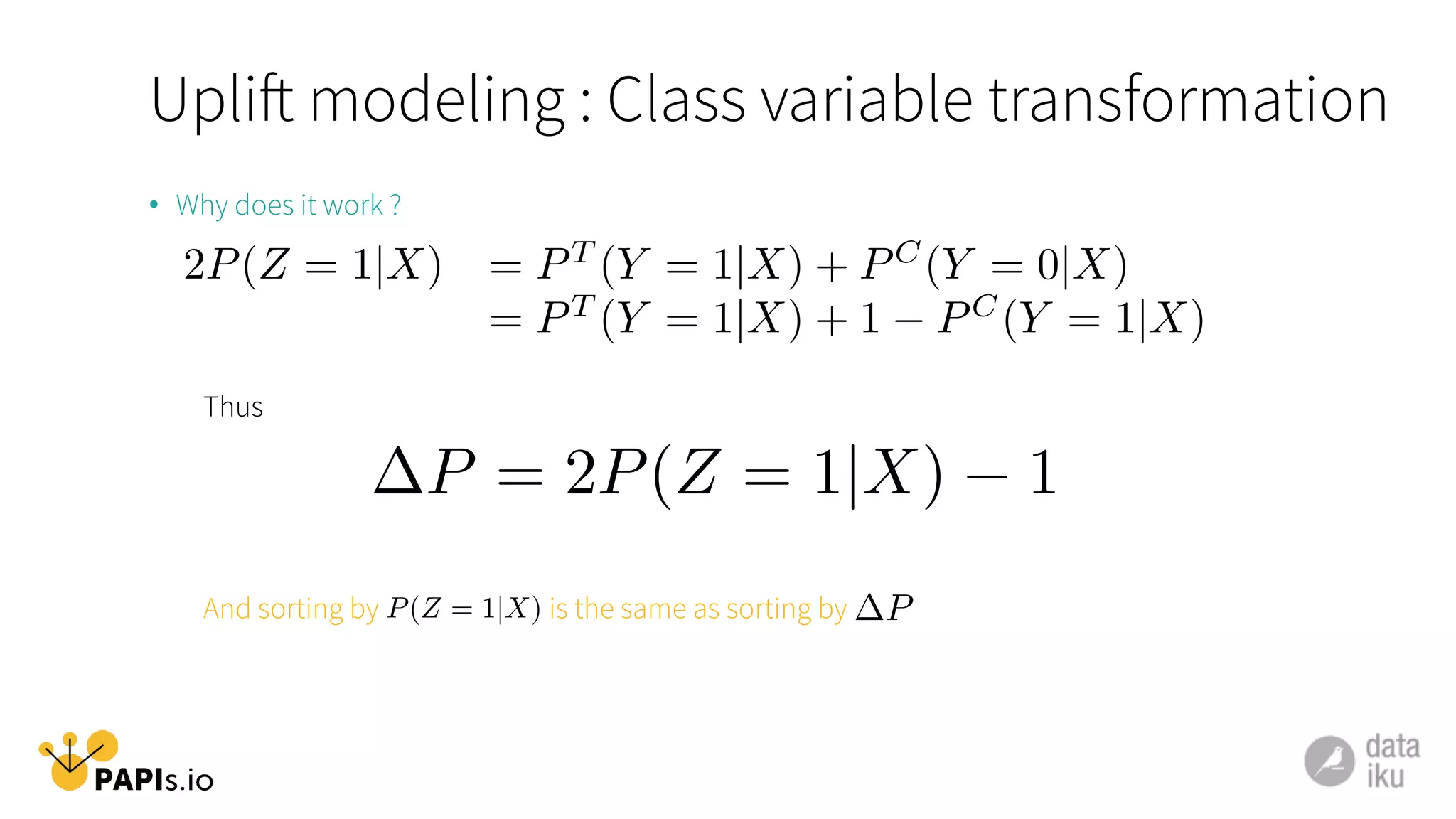 Uplift modeling : Class variable transformation

• Why does it work ?

$2P(Z = 1|X) = P^T(Y = 1|X) + P^C(Y = 0|X)$
$= P^T(Y = 1|X) + 1 - P^C(Y = 1|X)$

Thus

$\Delta P = 2P(Z = 1|X) - 1$

And sorting by $P(Z = 1|X)$ is the same as sorting by $\Delta P$

PAPIs.io

data iku